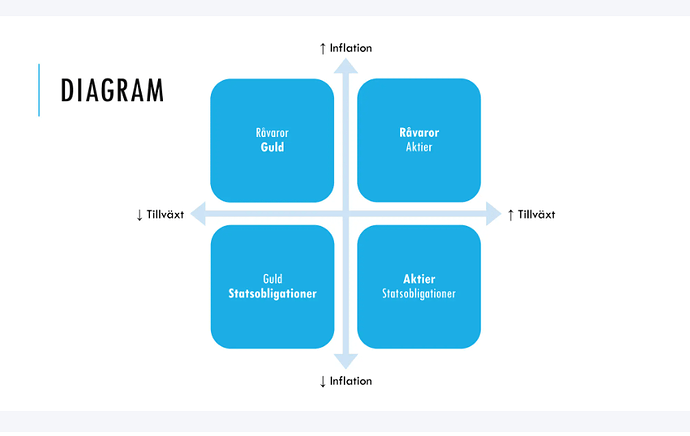 DIAGRAM

↑ Inflation

Råvaror
Guld

Råvaror
Aktier

↓ Tillväxt

↑ Tillväxt

Guld
Statsobligationer

Aktier
Statsobligationer

↓ Inflation